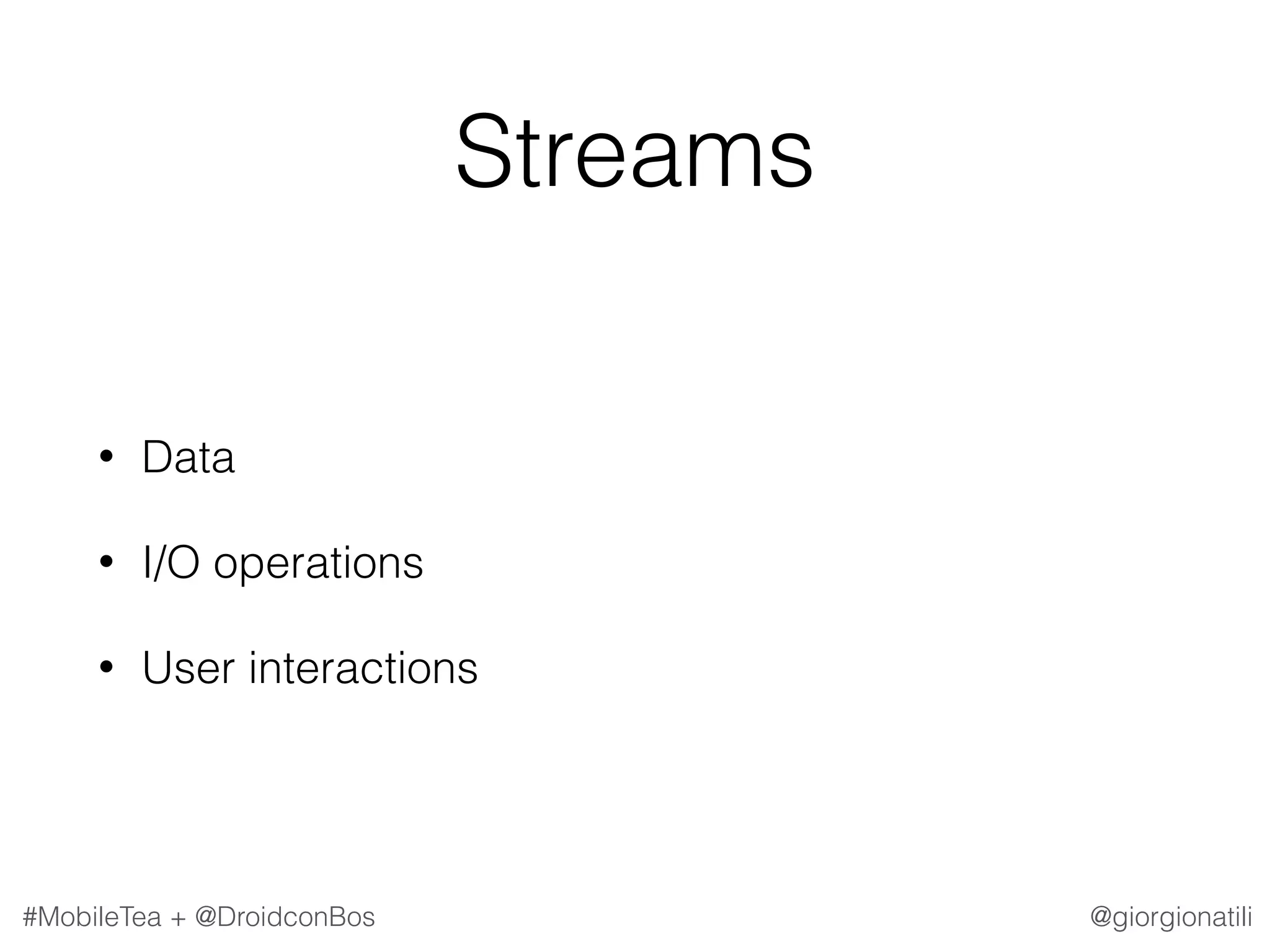 Streams

• Data

• I/O operations

• User interactions

#MobileTea + @DroidconBos

@giorgionatili